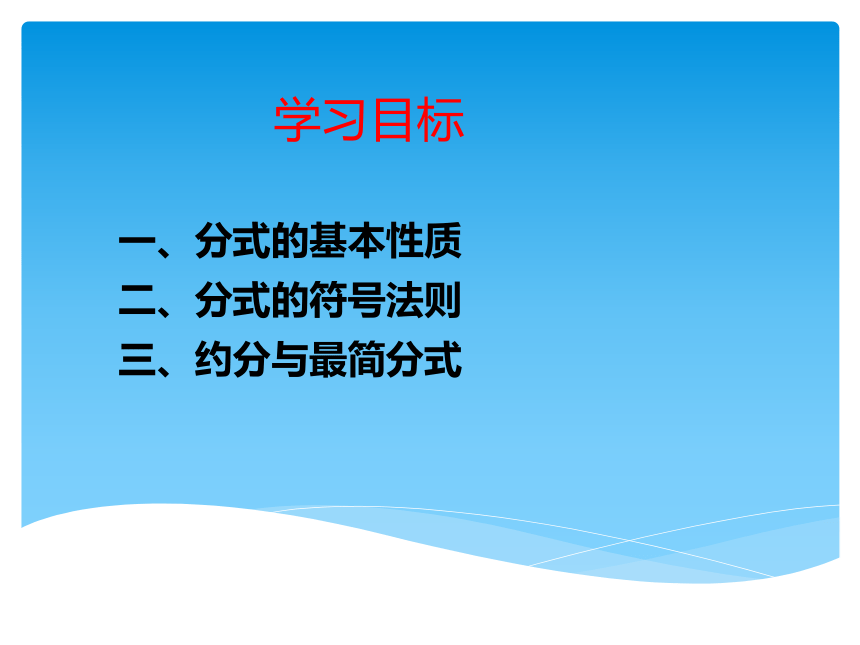 学习目标

一、分式的基本性质
二、分式的符号法则
三、约分与最简分式